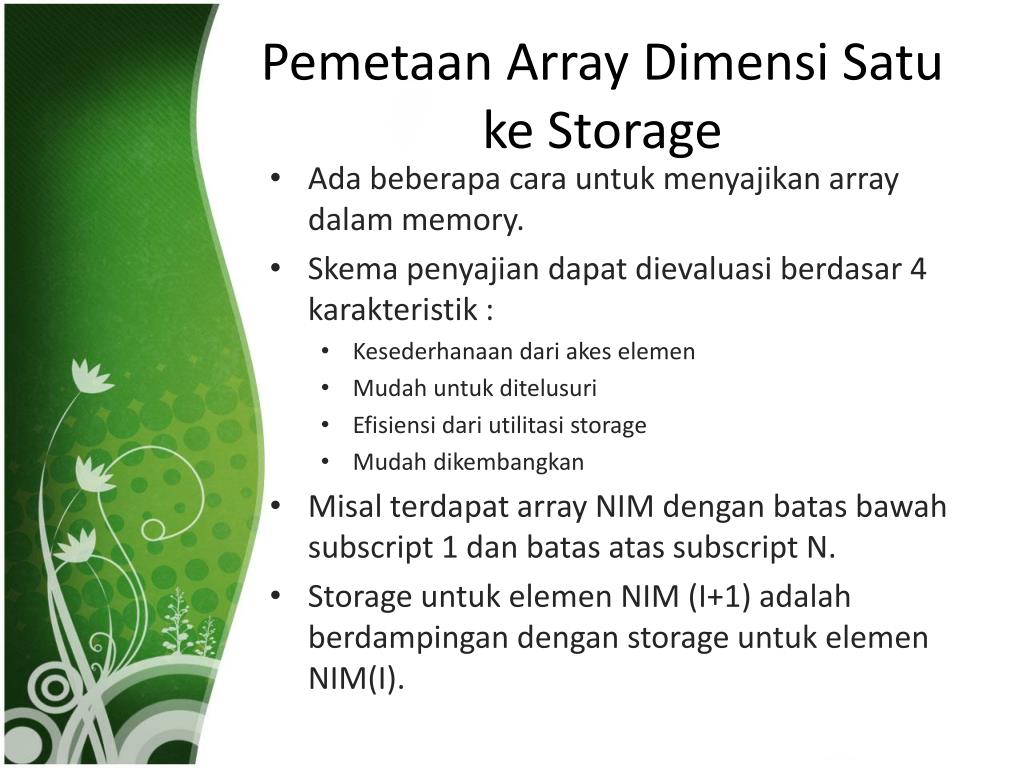 Pemetaan Array Dimensi Satu ke Storage

• Ada beberapa cara untuk menyajikan array dalam memory.
• Skema penyajian dapat dievaluasi berdasar 4 karakteristik :
  • Kesederhanaan dari akes elemen
  • Mudah untuk ditelusuri
  • Efisiensi dari utilitasi storage
  • Mudah dikembangkan
• Misal terdapat array NIM dengan batas bawah subscript 1 dan batas atas subscript N.
• Storage untuk elemen NIM (I+1) adalah berdampingan dengan storage untuk elemen NIM(I).